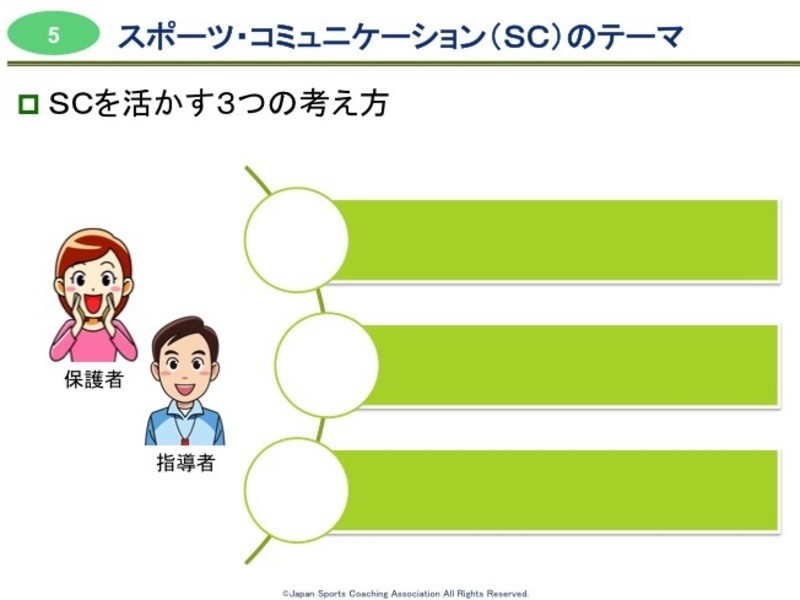 5

スポーツ・コミュニケーション（SC）のテーマ

SCを活かす3つの考え方

保護者

指導者

©Japan Sports Coaching Association All Rights Reserved.